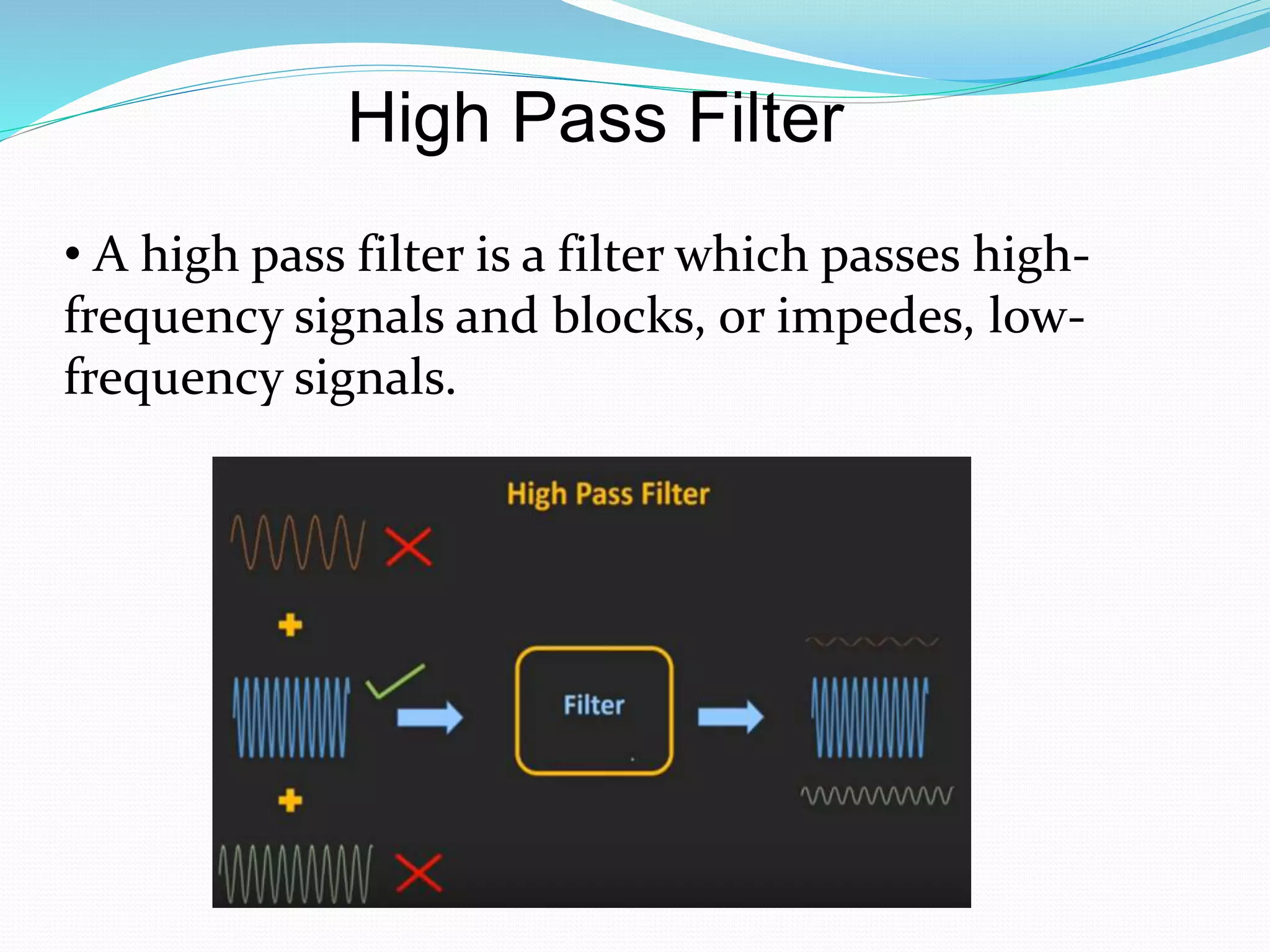 High Pass Filter

• A high pass filter is a filter which passes high-frequency signals and blocks, or impedes, low-frequency signals.

High Pass Filter

Filter